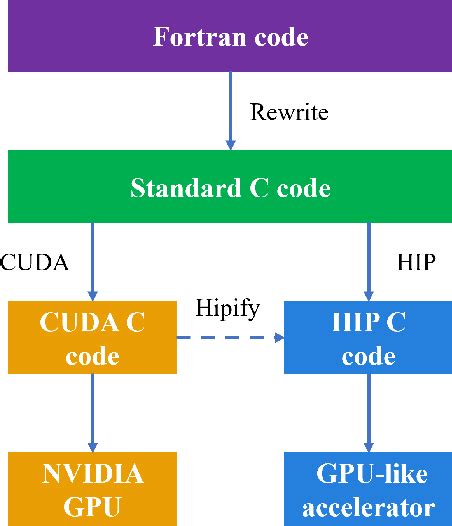 Fortran code

Rewrite

Standard C code

CUDA

HIP

CUDA C code

Hipify

HIP C code

NVIDIA GPU

GPU-like accelerator